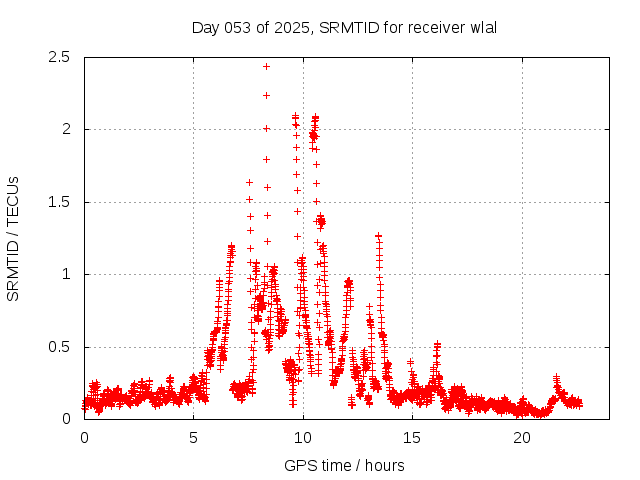 Day 053 of 2025, SRMTID for receiver wlal

SRMTID / TECUs

2.5
2
1.5
1
0.5
0

0
5
10
15
20

GPS time / hours